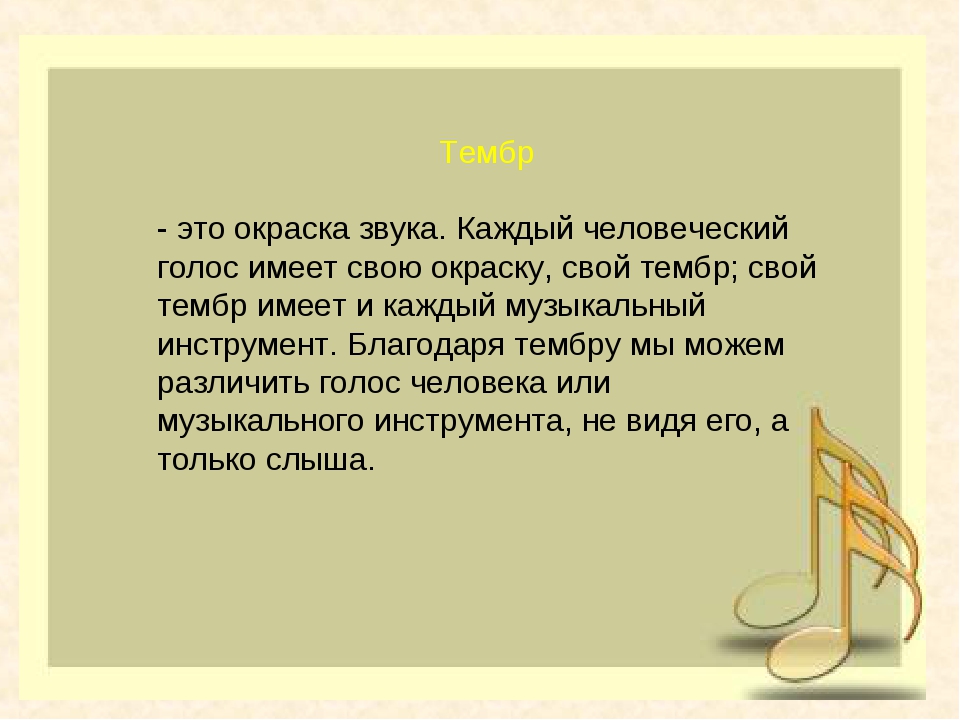 Тембр

- это окраска звука. Каждый человеческий голос имеет свою окраску, свой тембр; свой тембр имеет и каждый музыкальный инструмент. Благодаря тембру мы можем различить голос человека или музыкального инструмента, не видя его, а только слыша.